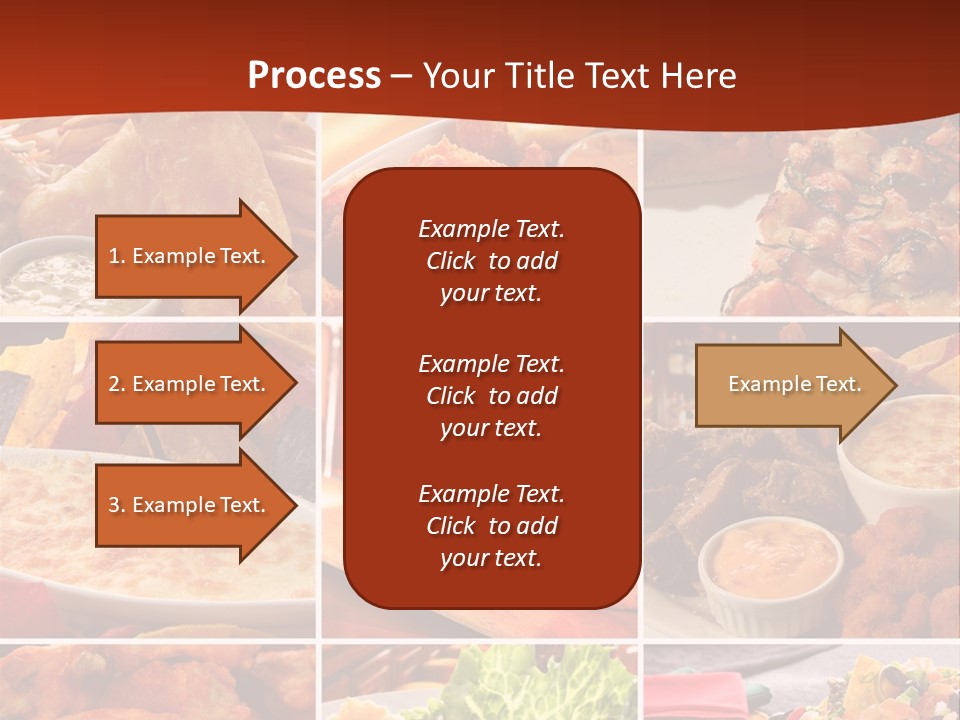 Process – Your Title Text Here

1. Example Text.

2. Example Text.

3. Example Text.

Example Text. Click to add your text.

Example Text. Click to add your text.

Example Text. Click to add your text.

Example Text.